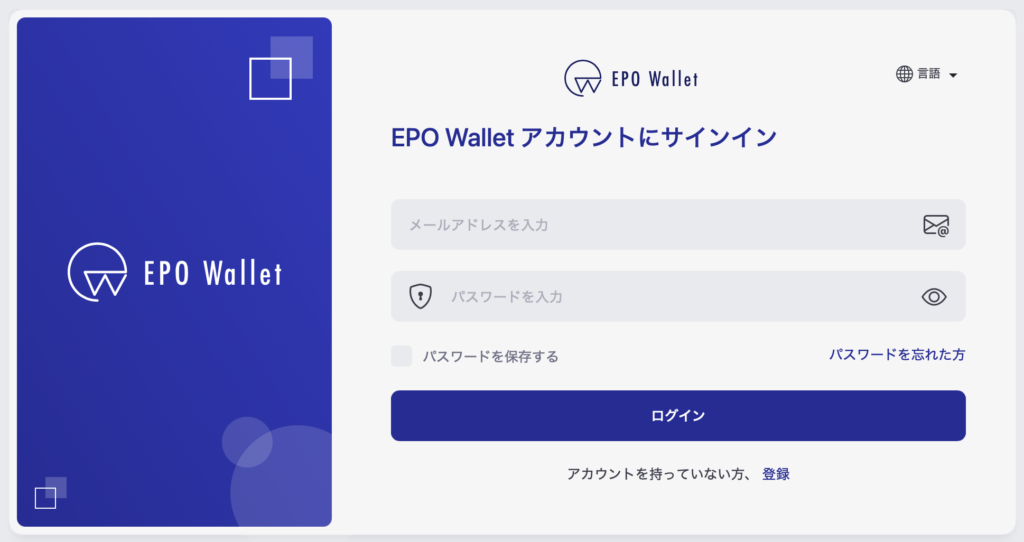 EPO Wallet

EPO Wallet

言語

EPO Wallet アカウントにサインイン

メールアドレスを入力

パスワードを入力

パスワードを保存する

パスワードを忘れた方

ログイン

アカウントを持っていない方、 登録